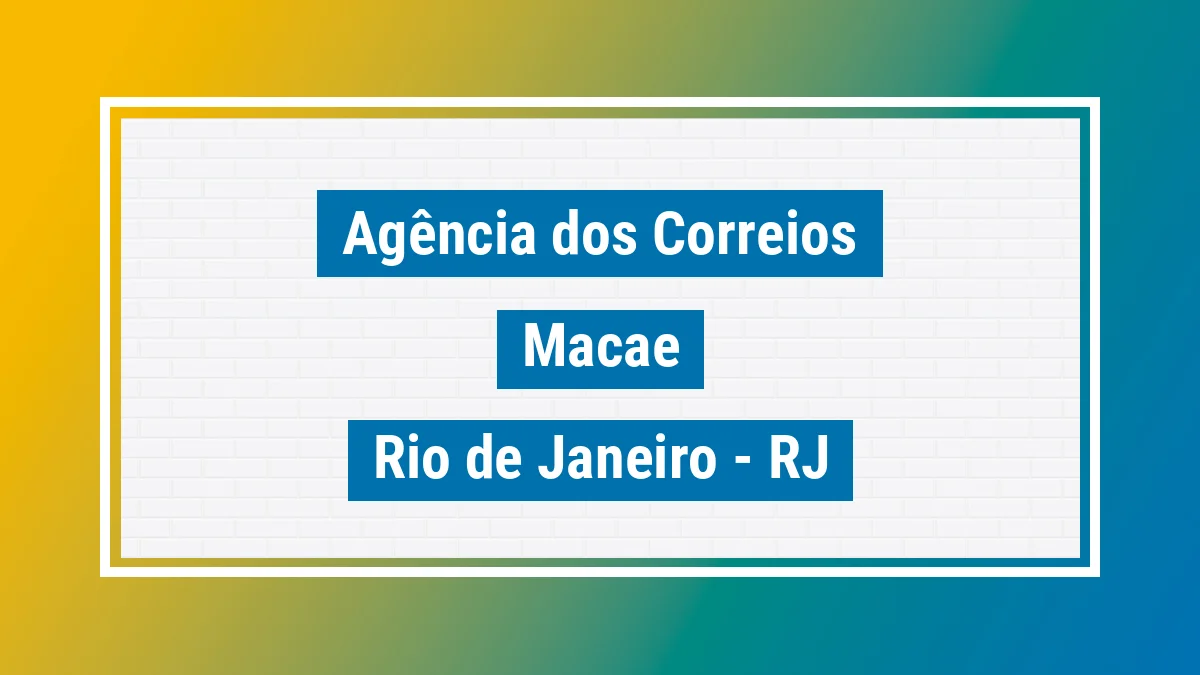 Agência dos Correios

Macae

Rio de Janeiro - RJ